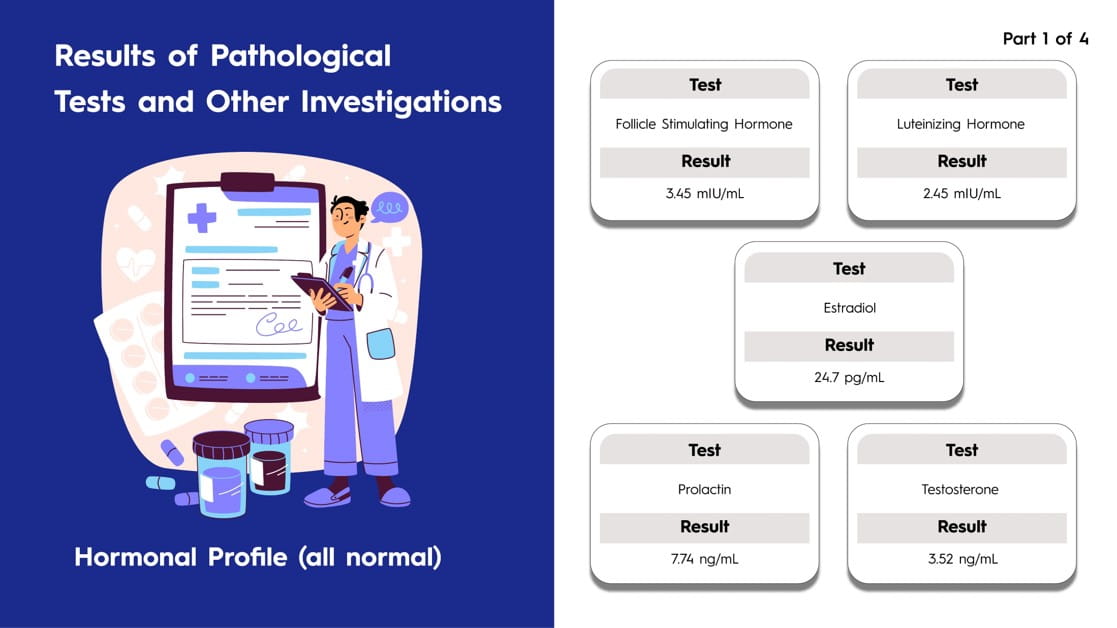 Results of Pathological Tests and Other Investigations

Hormonal Profile (all normal)

Part 1 of 4

Test
Follicle Stimulating Hormone
Result
3.45 mIU/mL

Test
Luteinizing Hormone
Result
2.45 mIU/mL

Test
Estradiol
Result
24.7 pg/mL

Test
Prolactin
Result
7.74 ng/mL

Test
Testosterone
Result
3.52 ng/mL